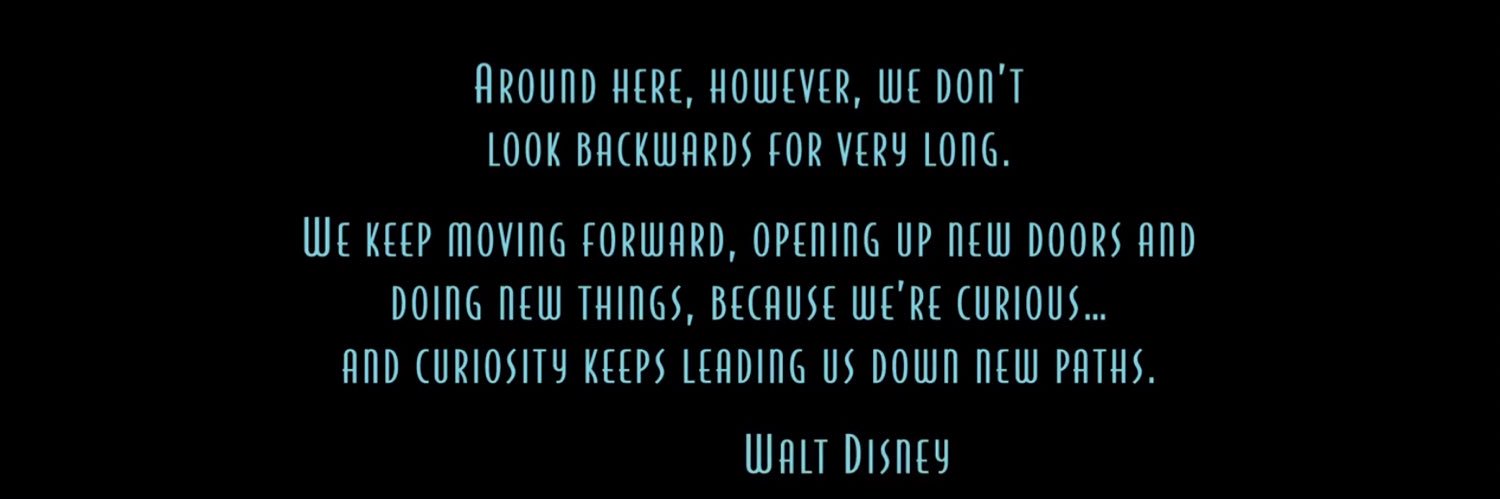 Around here, however, we don't look backwards for very long.

We keep moving forward, opening up new doors and doing new things, because we're curious... and curiosity keeps leading us down new paths.

Walt Disney